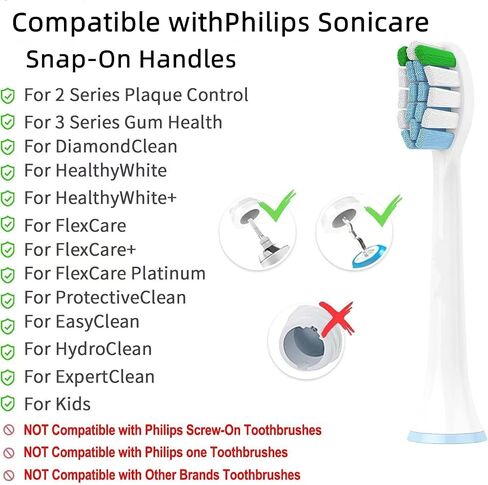 Compatible withPhilips Sonicare Snap-On Handles

For 2 Series Plaque Control
For 3 Series Gum Health
For DiamondClean
For HealthyWhite
For HealthyWhite+
For FlexCare
For FlexCare+
For FlexCare Platinum
For ProtectiveClean
For EasyClean
For HydroClean
For ExpertClean
For Kids
NOT Compatible with Philips Screw-On Toothbrushes
NOT Compatible with Philips one Toothbrushes
NOT Compatible with Other Brands Toothbrushes